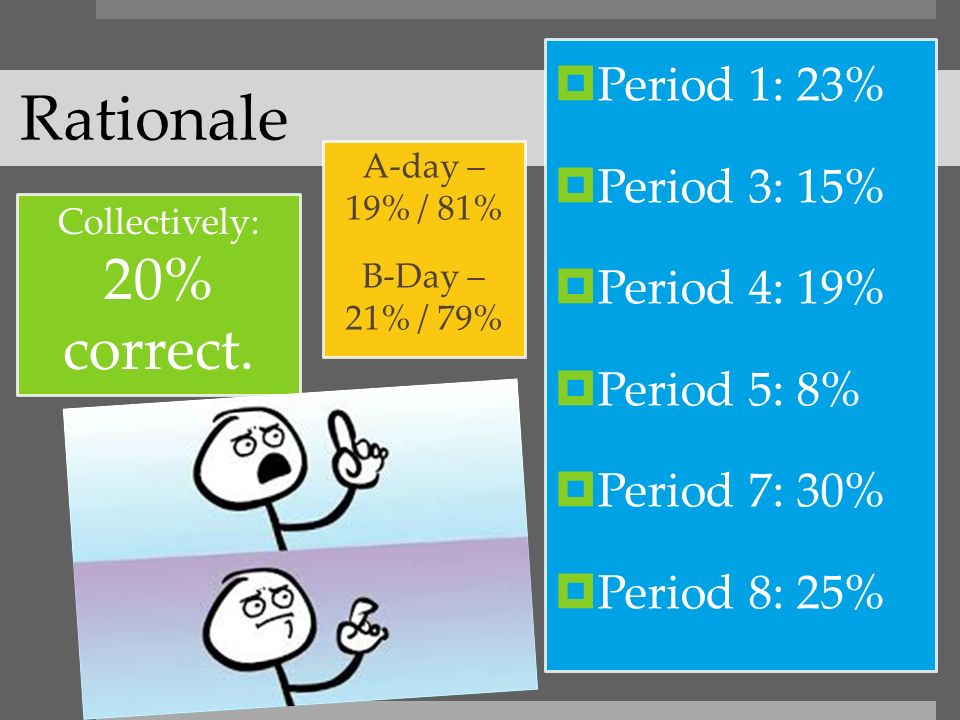 Rationale

Collectively:
20%
correct.

A-day – 19% / 81%

B-Day – 21% / 79%

Period 1: 23%

Period 3: 15%

Period 4: 19%

Period 5: 8%

Period 7: 30%

Period 8: 25%